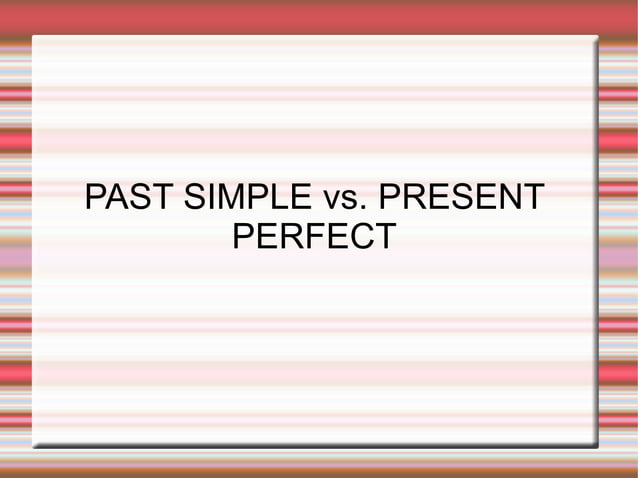 PAST SIMPLE vs. PRESENT PERFECT